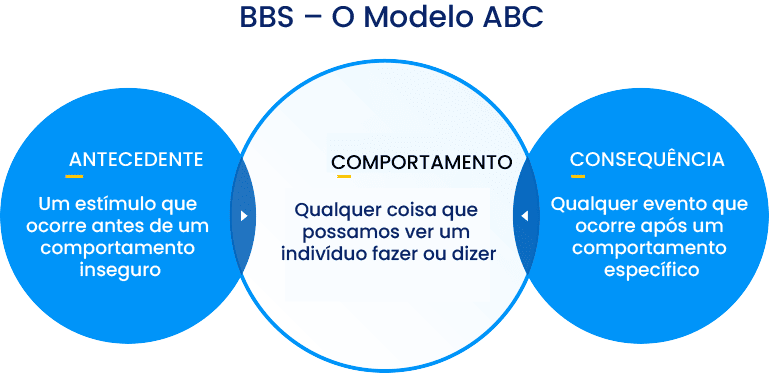 BBS – O Modelo ABC

ANTECEDENTE

Um estímulo que ocorre antes de um comportamento inseguro

COMPORTAMENTO

Qualquer coisa que possamos ver um indivíduo fazer ou dizer

CONSEQUÊNCIA

Qualquer evento que ocorre após um comportamento específico